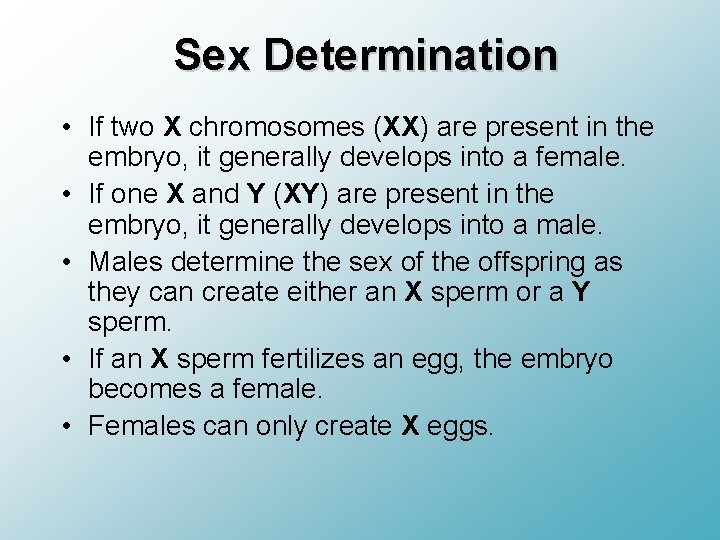 Sex Determination

• If two X chromosomes (XX) are present in the embryo, it generally develops into a female.
• If one X and Y (XY) are present in the embryo, it generally develops into a male.
• Males determine the sex of the offspring as they can create either an X sperm or a Y sperm.
• If an X sperm fertilizes an egg, the embryo becomes a female.
• Females can only create X eggs.